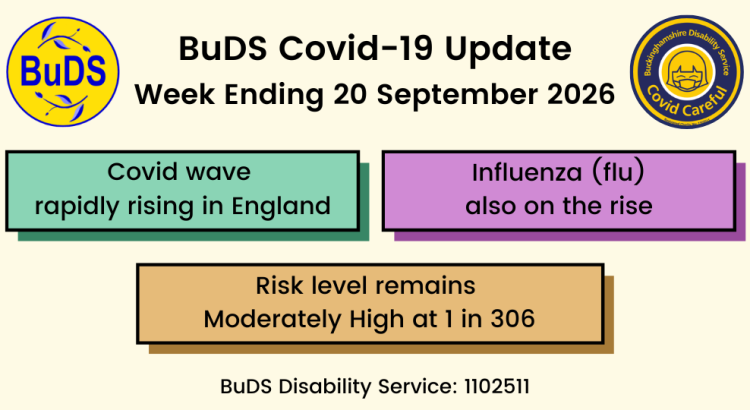 BuDS

BuDS Covid-19 Update
Week Ending 20 September 2026

Buckinghamshire Disability Service
Covid Careful

Covid wave
rapidly rising in England

Influenza (flu)
also on the rise

Risk level remains
Moderately High at 1 in 306

BuDS Disability Service: 1102511